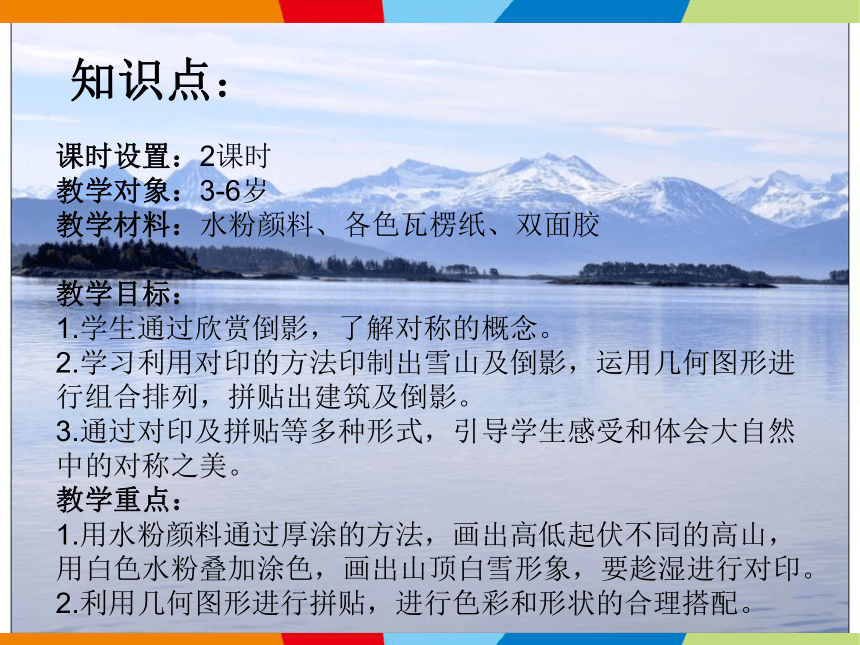 知识点：

课时设置：2课时
教学对象：3-6岁
教学材料：水粉颜料、各色瓦楞纸、双面胶

教学目标：
1.学生通过欣赏倒影，了解对称的概念。
2.学习利用对印的方法印制出雪山及倒影，运用几何图形进行组合排列，拼贴出建筑及倒影。
3.通过对印及拼贴等多种形式，引导学生感受和体会大自然中的对称之美。
教学重点：
1.用水粉颜料通过厚涂的方法，画出高低起伏不同的高山，用白色水粉叠加涂色，画出山顶白雪形象，要趁湿进行对印。
2.利用几何图形进行拼贴，进行色彩和形状的合理搭配。